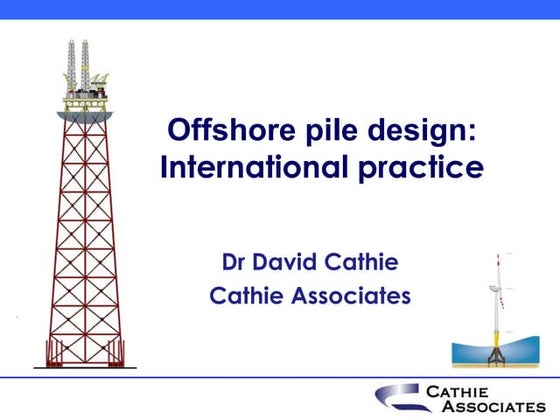 Offshore pile design:
International practice

Dr David Cathie
Cathie Associates

CATHIE
ASSOCIATES